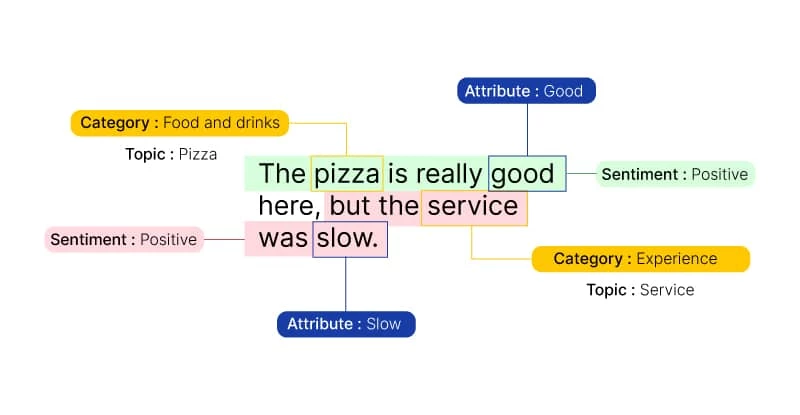 Attribute : Good

Category : Food and drinks

Topic : Pizza

The pizza is really good here, but the service was slow.

Sentiment : Positive

Sentiment : Positive

Category : Experience

Topic : Service

Attribute : Slow